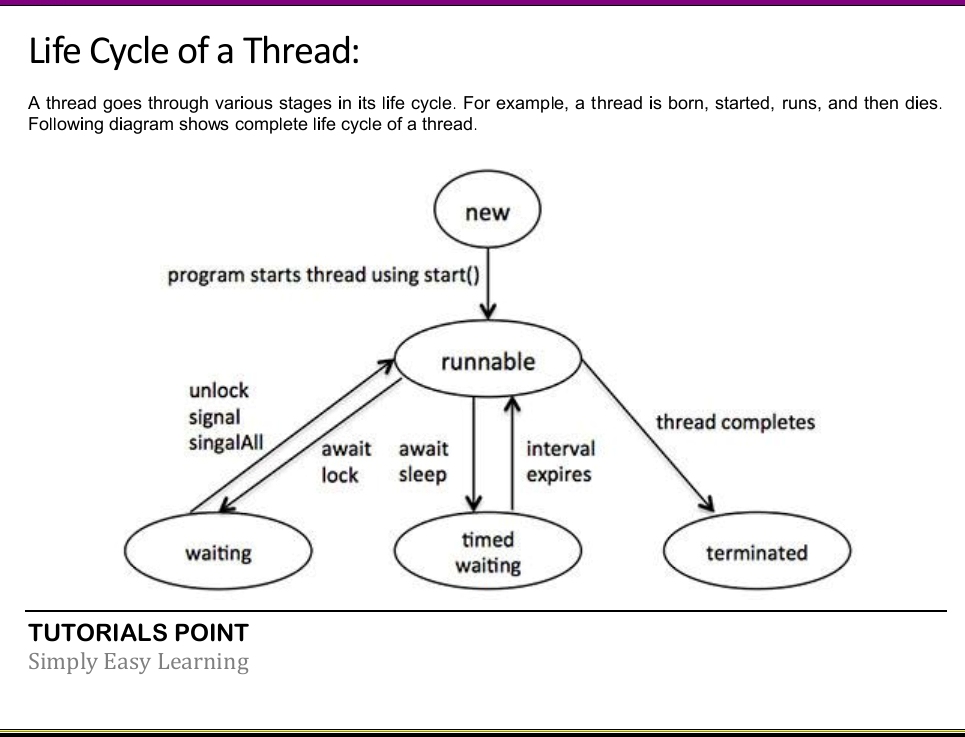 Life Cycle of a Thread:

A thread goes through various stages in its life cycle. For example, a thread is born, started, runs, and then dies. Following diagram shows complete life cycle of a thread.

new

program starts thread using start()

runnable

unlock
signal
singalAll

await
lock

await
sleep

interval
expires

thread completes

waiting

timed
waiting

terminated

TUTORIALS POINT
Simply Easy Learning